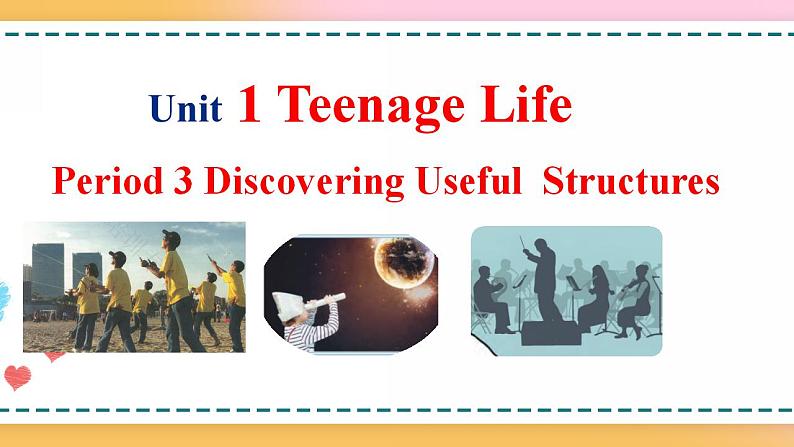 Unit 1 Teenage Life

Period 3 Discovering Useful Structures